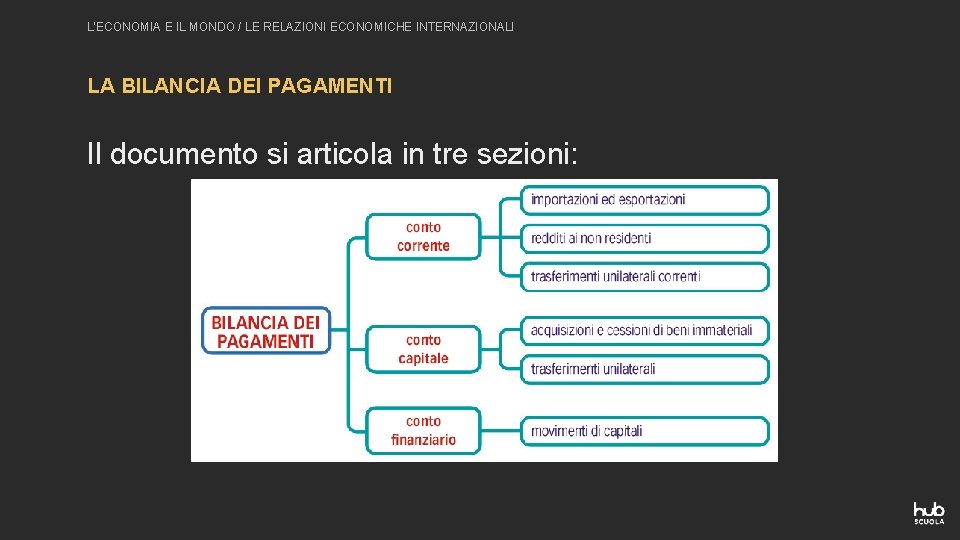 L'ECONOMIA E IL MONDO / LE RELAZIONI ECONOMICHE INTERNAZIONALI

LA BILANCIA DEI PAGAMENTI

Il documento si articola in tre sezioni:

BILANCIA DEI PAGAMENTI

conto corrente

importazioni ed esportazioni

redditi ai non residenti

trasferimenti unilaterali correnti

conto capitale

acquisizioni e cessioni di beni immateriali

trasferimenti unilaterali

conto finanziario

movimenti di capitali

hub SCUOLA